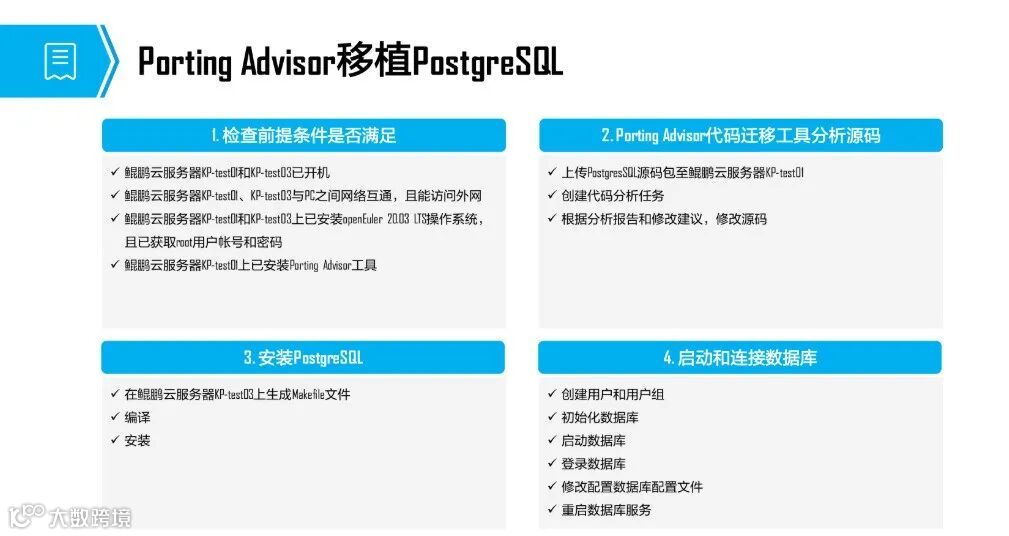 Porting Advisor移植PostgreSQL

1. 检查前提条件是否满足

✓ 鲲鹏云服务器KP-test01和KP-test03已开机
✓ 鲲鹏云服务器KP-test01、KP-test03与PC之间网络互通，且能访问外网
✓ 鲲鹏云服务器KP-test01和KP-test03上已安装openEuler 20.03 LTS操作系统，且已获取root用户帐号和密码
✓ 鲲鹏云服务器KP-test01上已安装Porting Advisor工具

2. Porting Advisor代码迁移工具分析源码

✓ 上传PostgresSQL源码包至鲲鹏云服务器KP-test01
✓ 创建代码分析任务
✓ 根据分析报告和修改建议，修改源码

3. 安装PostgreSQL

✓ 在鲲鹏云服务器KP-test03上生成Makefile文件
✓ 编译
✓ 安装

4. 启动和连接数据库

✓ 创建用户和用户组
✓ 初始化数据库
✓ 启动数据库
✓ 登录数据库
✓ 修改配置数据库配置文件
✓ 重启数据库服务

大数跨境